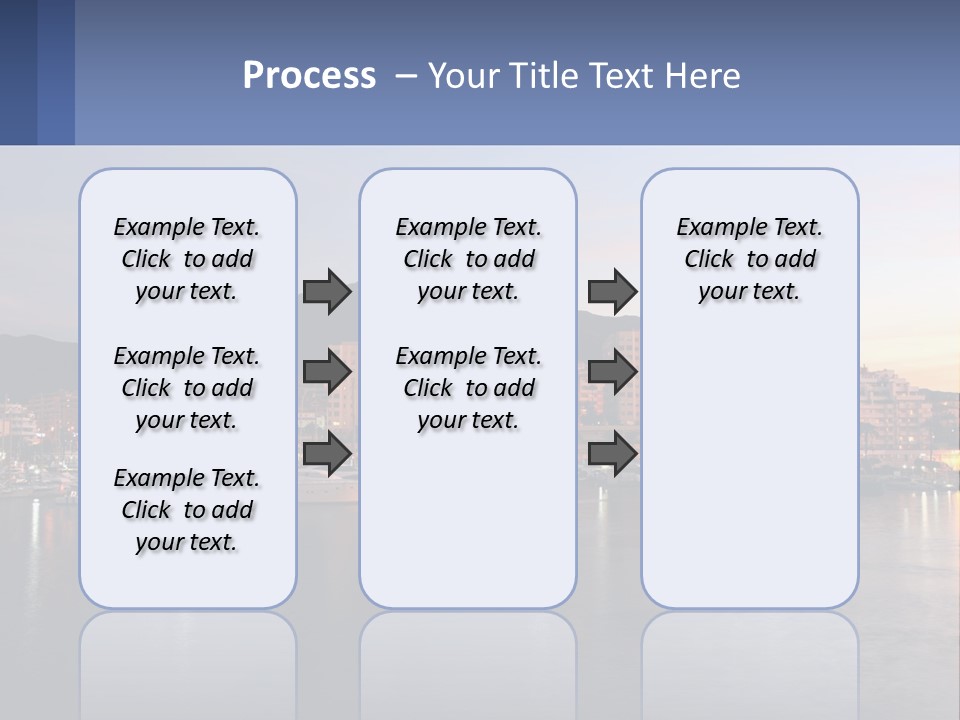 Process – Your Title Text Here

Example Text. Click to add your text.

Example Text. Click to add your text.

Example Text. Click to add your text.

Example Text. Click to add your text.

Example Text. Click to add your text.

Example Text. Click to add your text.